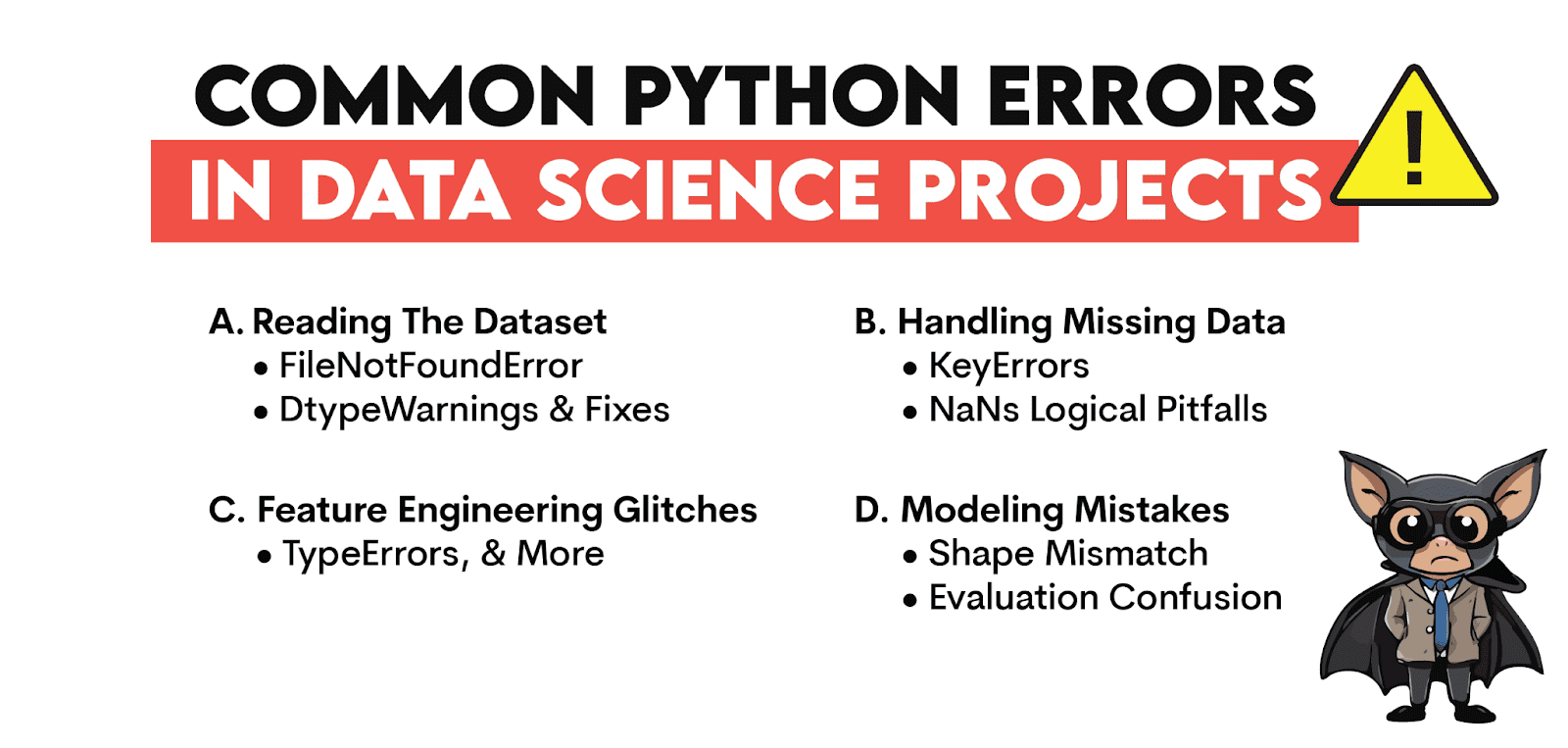 COMMON PYTHON ERRORS
IN DATA SCIENCE PROJECTS

!

A. Reading The Dataset
• FileNotFoundError
• DtypeWarnings & Fixes

C. Feature Engineering Glitches
• TypeErrors, & More

B. Handling Missing Data
• KeyErrors
• NaNs Logical Pitfalls

D. Modeling Mistakes
• Shape Mismatch
• Evaluation Confusion